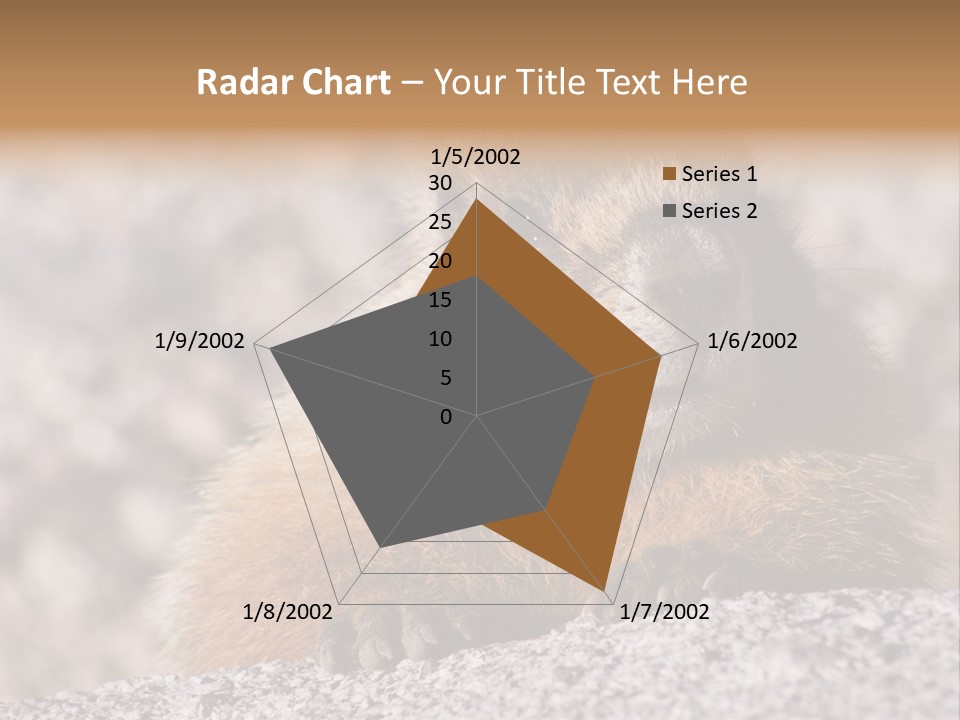 Radar Chart – Your Title Text Here

1/5/2002
30
25
20
15
10
5
0
1/6/2002
1/7/2002
1/8/2002
1/9/2002

Series 1
Series 2